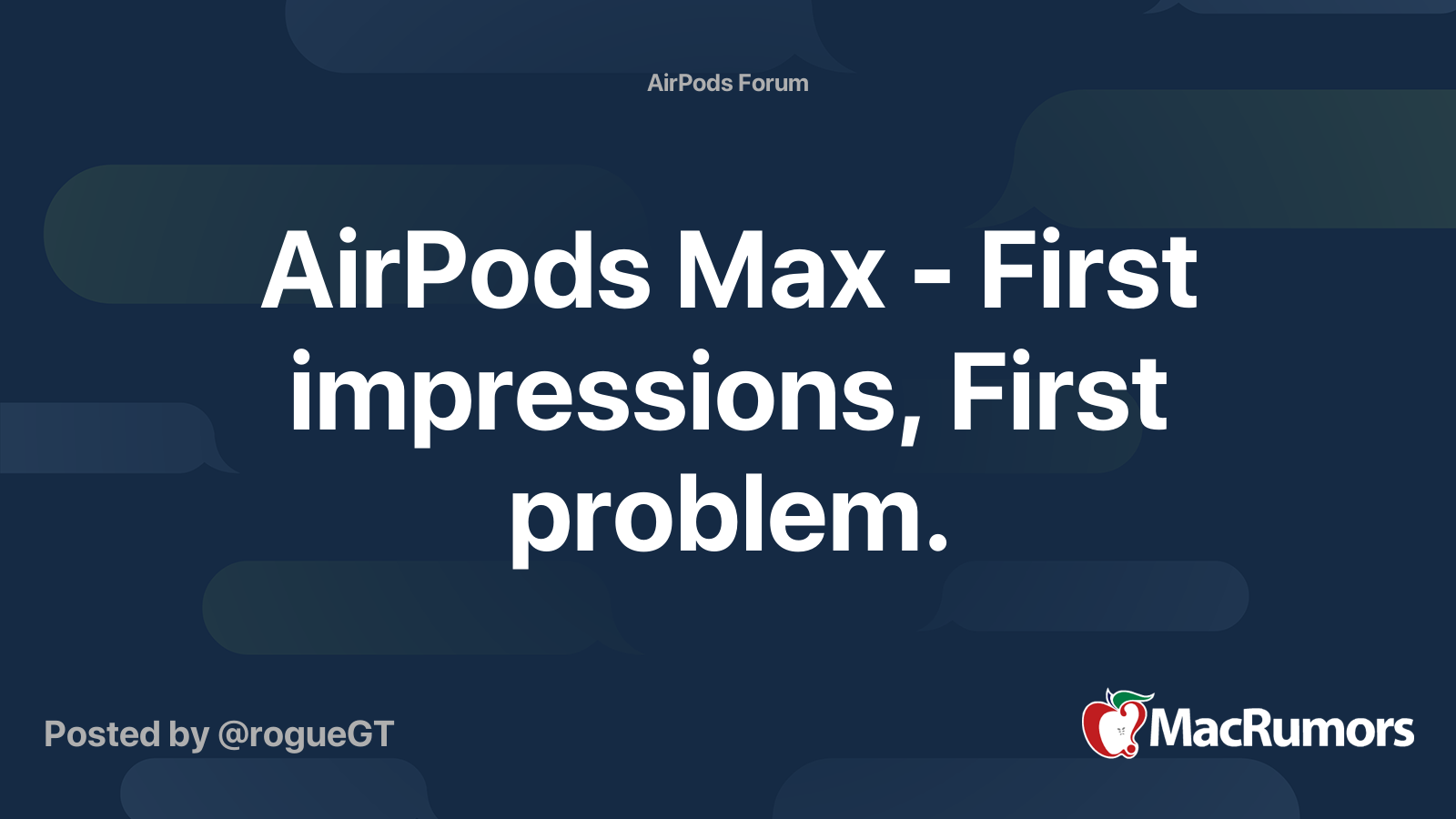 AirPods Forum

AirPods Max - First impressions, First problem.

Posted by @rogueGT

MacRumors